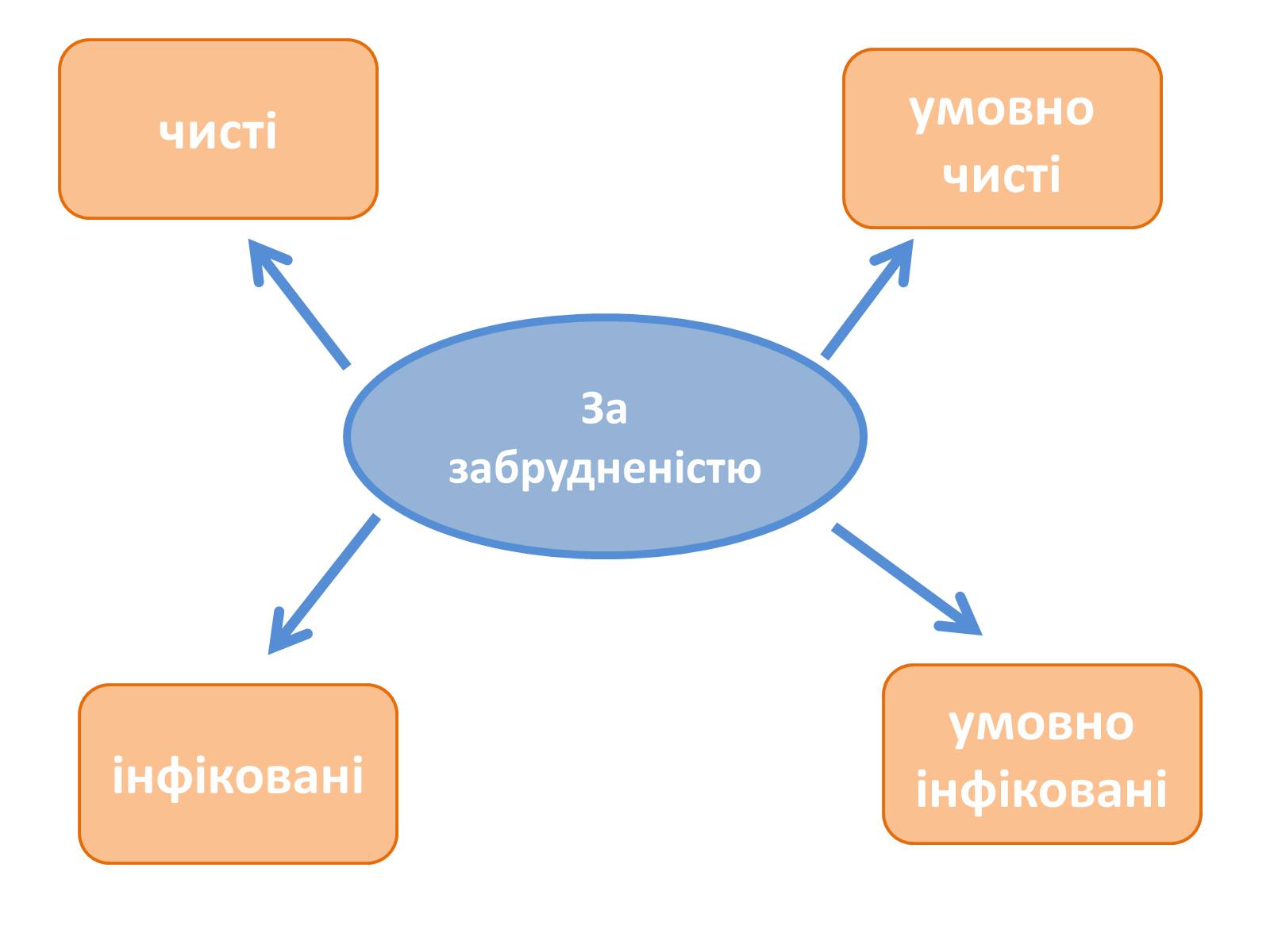 чисті

умовно чисті

За забрудненістю

інфіковані

умовно інфіковані